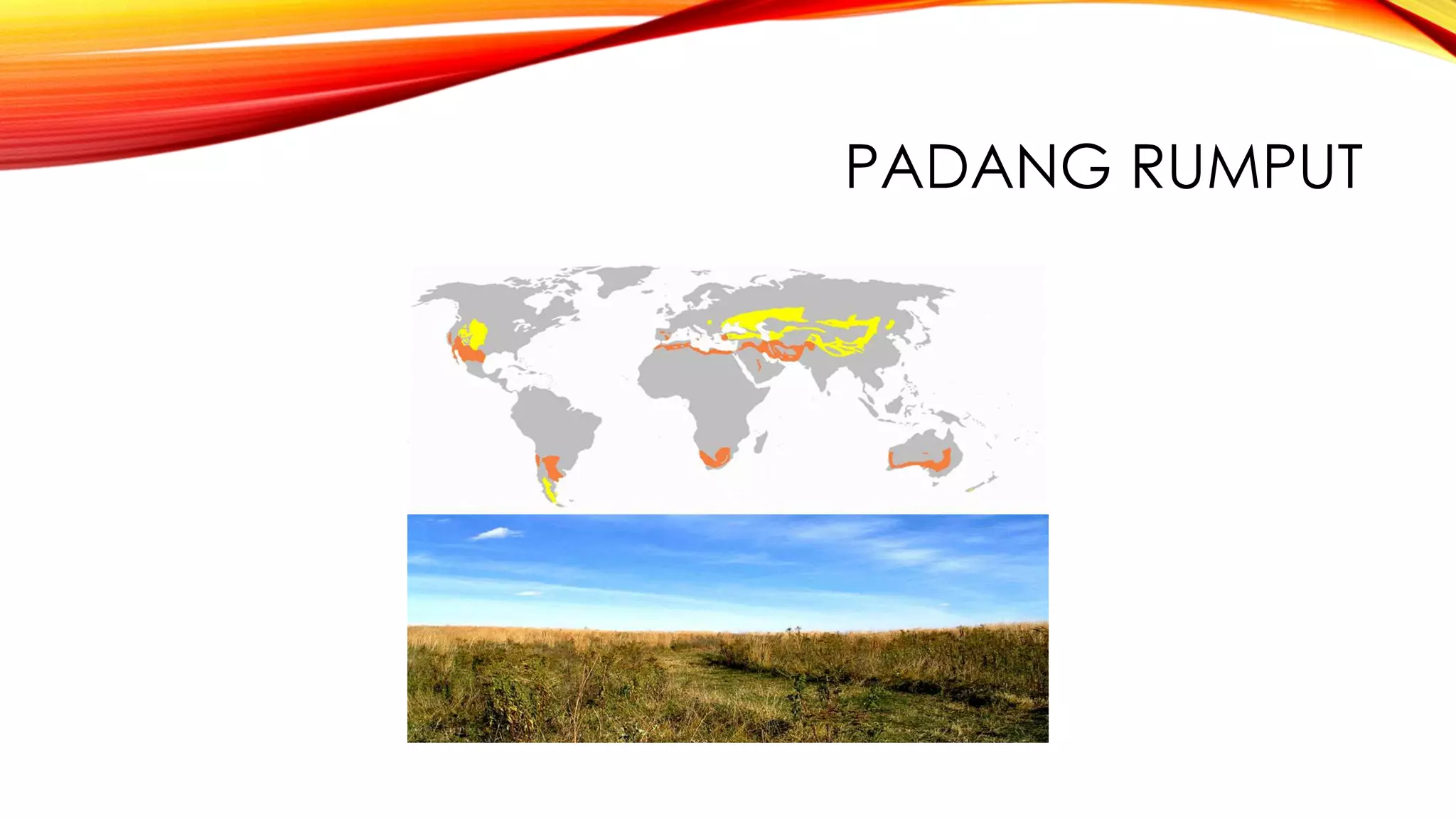 PADANG RUMPUT